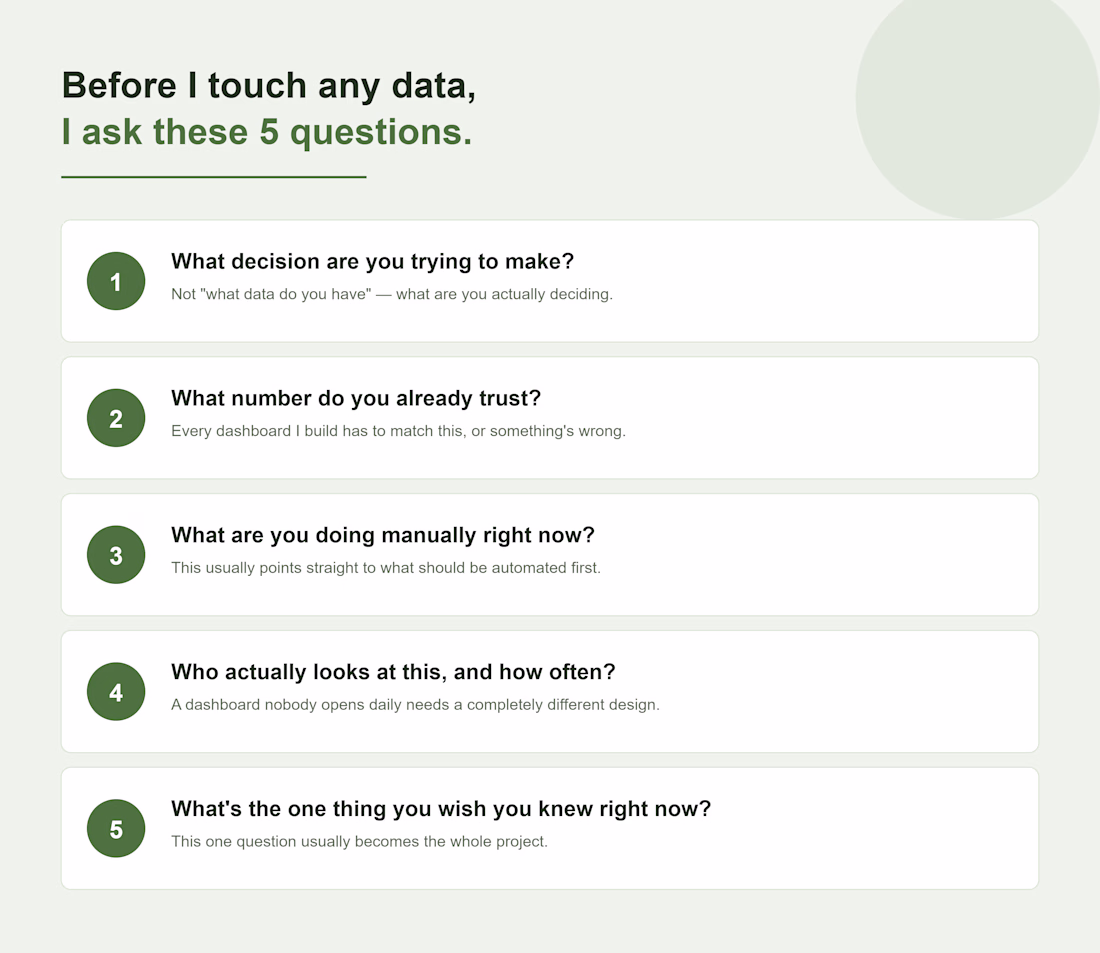 Before I touch any data,
I ask these 5 questions.

1
What decision are you trying to make?
Not "what data do you have" — what are you actually deciding.

2
What number do you already trust?
Every dashboard I build has to match this, or something's wrong.

3
What are you doing manually right now?
This usually points straight to what should be automated first.

4
Who actually looks at this, and how often?
A dashboard nobody opens daily needs a completely different design.

5
What's the one thing you wish you knew right now?
This one question usually becomes the whole project.